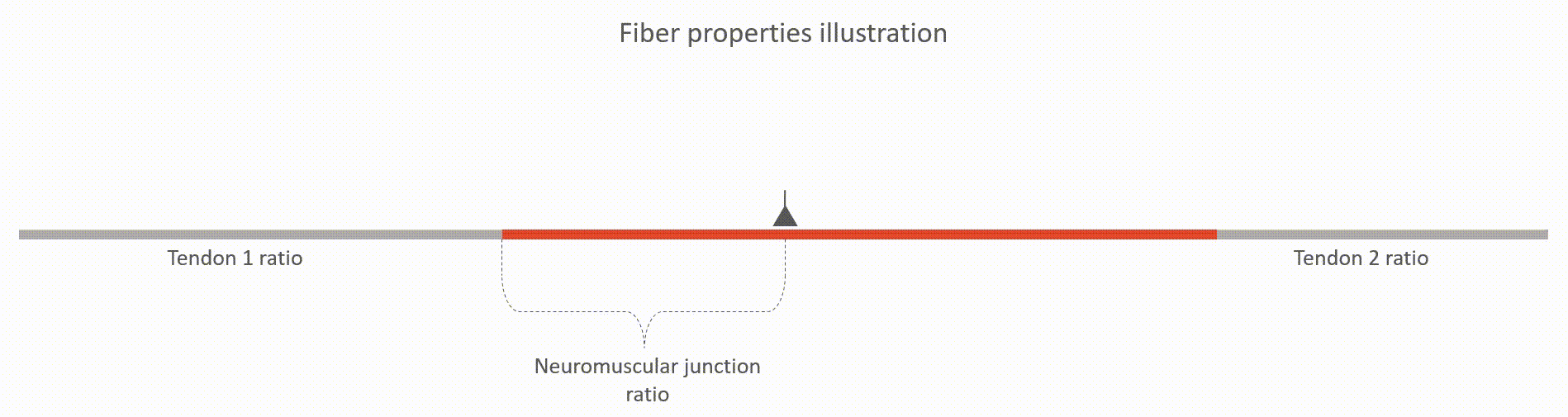 Fiber properties illustration

Tendon 1 ratio

Tendon 2 ratio

Neuromuscular junction ratio